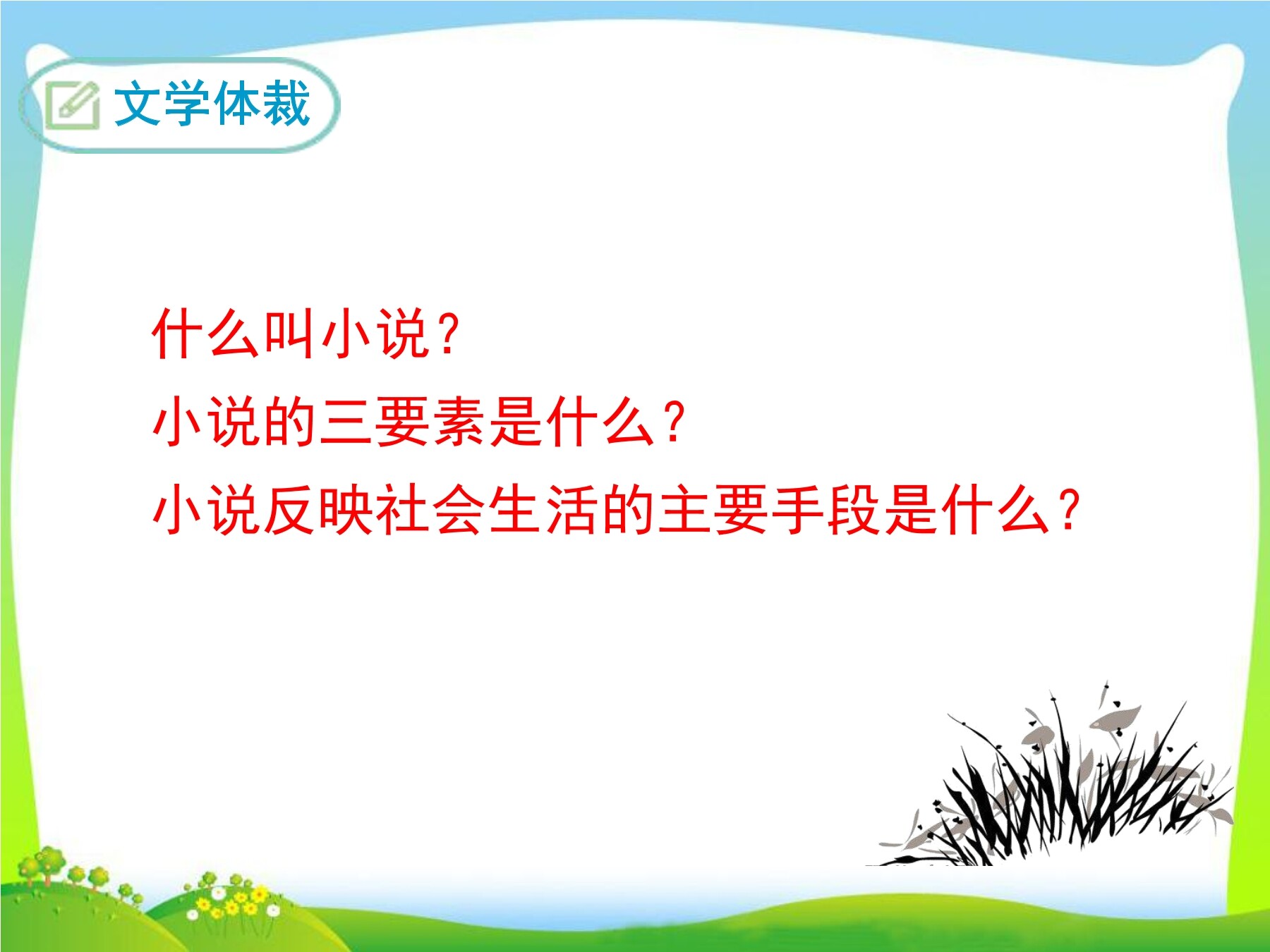 文学体裁

什么叫小说?
小说的三要素是什么?
小说反映社会生活的主要手段是什么?